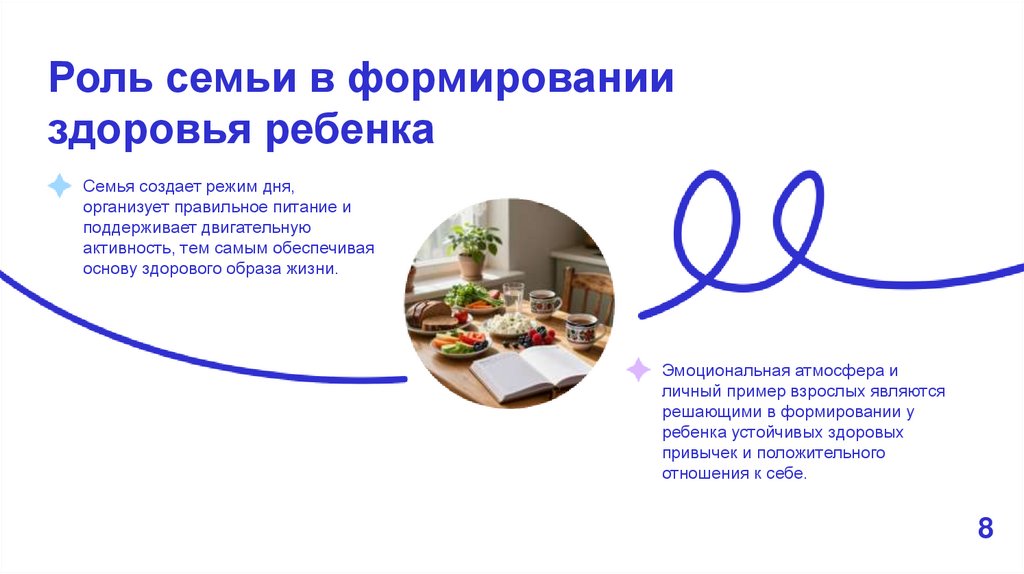 Роль семьи в формировании здоровья ребенка

Семья создает режим дня, организует правильное питание и поддерживает двигательную активность, тем самым обеспечивая основу здорового образа жизни.

Эмоциональная атмосфера и личный пример взрослых являются решающими в формировании у ребенка устойчивых здоровых привычек и положительного отношения к себе.

8